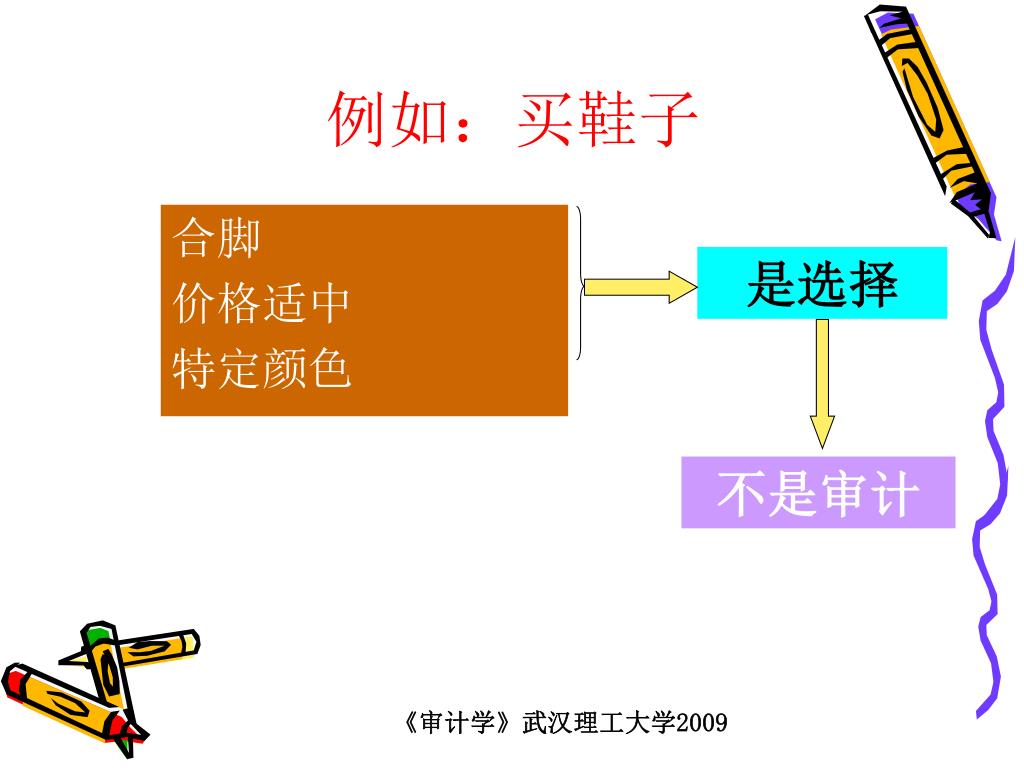 例如：买鞋子

合脚
价格适中
特定颜色

是选择

不是审计

《审计学》武汉理工大学2009